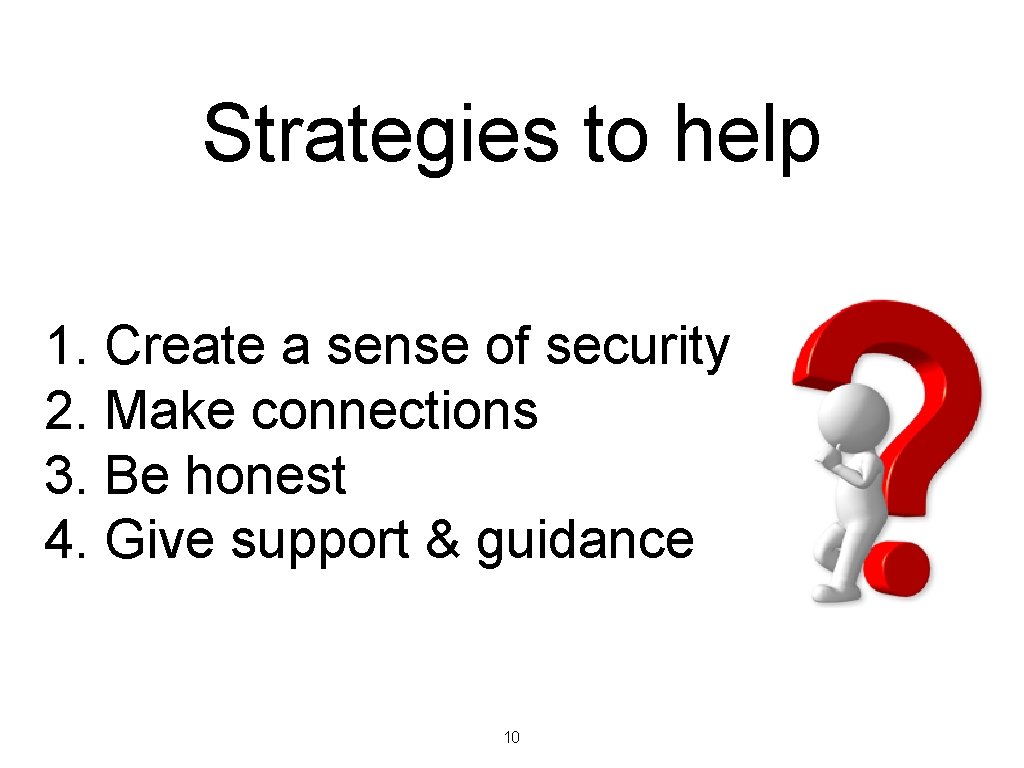 Strategies to help

1. Create a sense of security
2. Make connections
3. Be honest
4. Give support & guidance

10